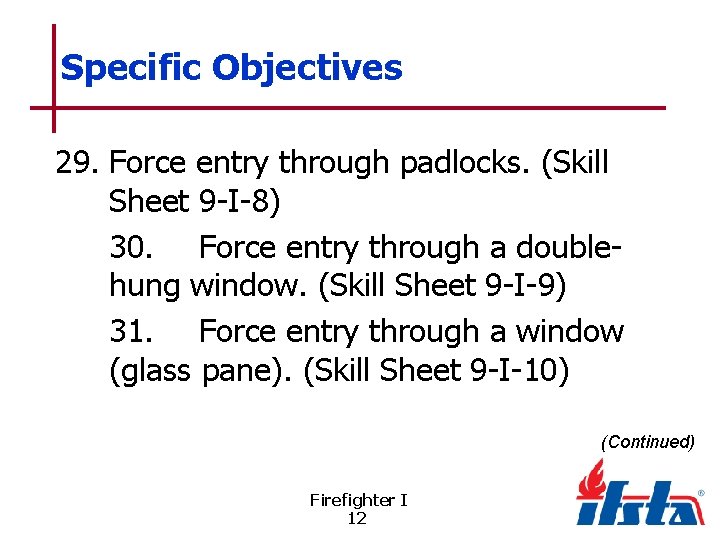 Specific Objectives

29. Force entry through padlocks. (Skill Sheet 9-I-8)

30. Force entry through a double-hung window. (Skill Sheet 9-I-9)

31. Force entry through a window (glass pane). (Skill Sheet 9-I-10)

(Continued)

Firefighter I
12

ifsta®